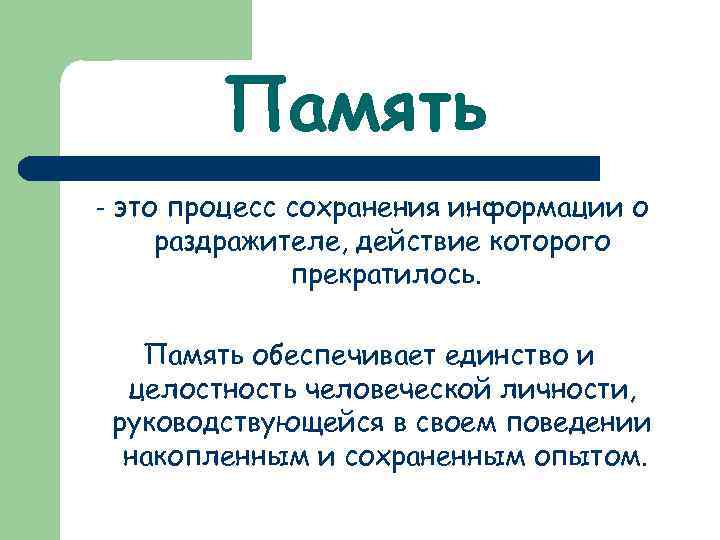 Память

- это процесс сохранения информации о раздражителе, действие которого прекратилось.

Память обеспечивает единство и целостность человеческой личности, руководствующейся в своем поведении накопленным и сохраненным опытом.